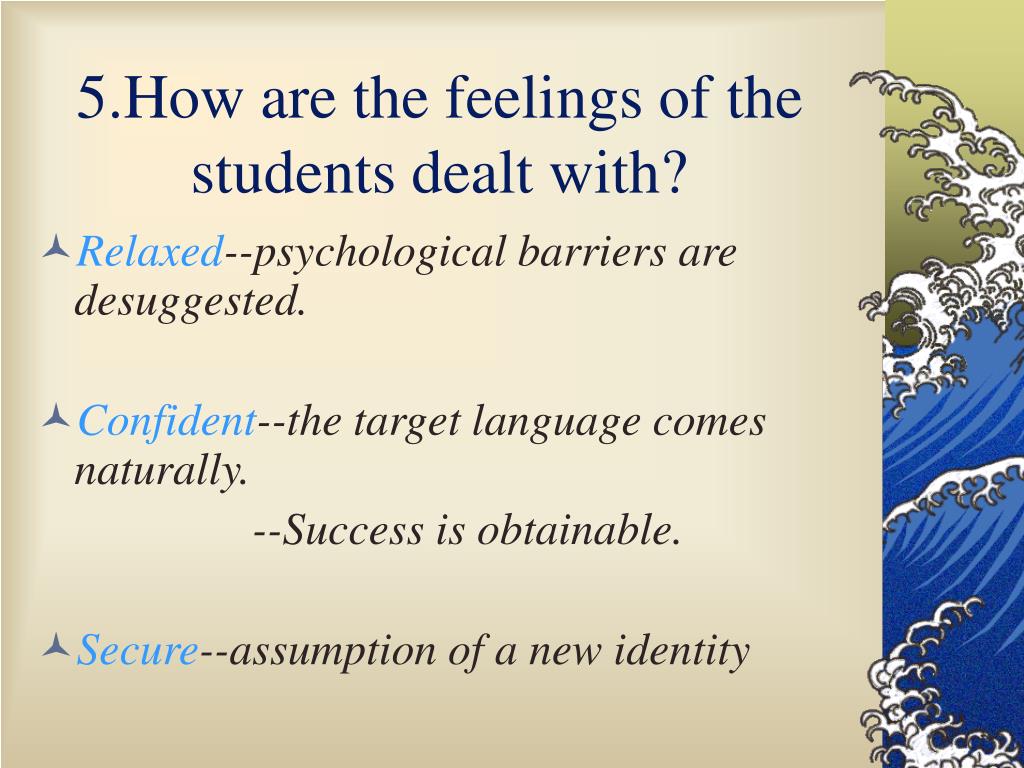 5.How are the feelings of the students dealt with?

Relaxed--psychological barriers are desuggested.

Confident--the target language comes naturally.

--Success is obtainable.

Secure--assumption of a new identity